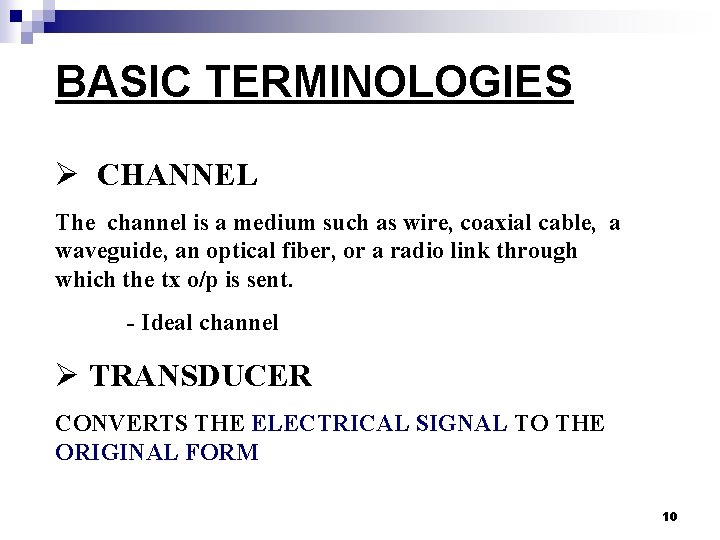 BASIC TERMINOLOGIES

➢ CHANNEL

The channel is a medium such as wire, coaxial cable, a waveguide, an optical fiber, or a radio link through which the tx o/p is sent.

- Ideal channel

➢ TRANSDUCER

CONVERTS THE ELECTRICAL SIGNAL TO THE ORIGINAL FORM

10